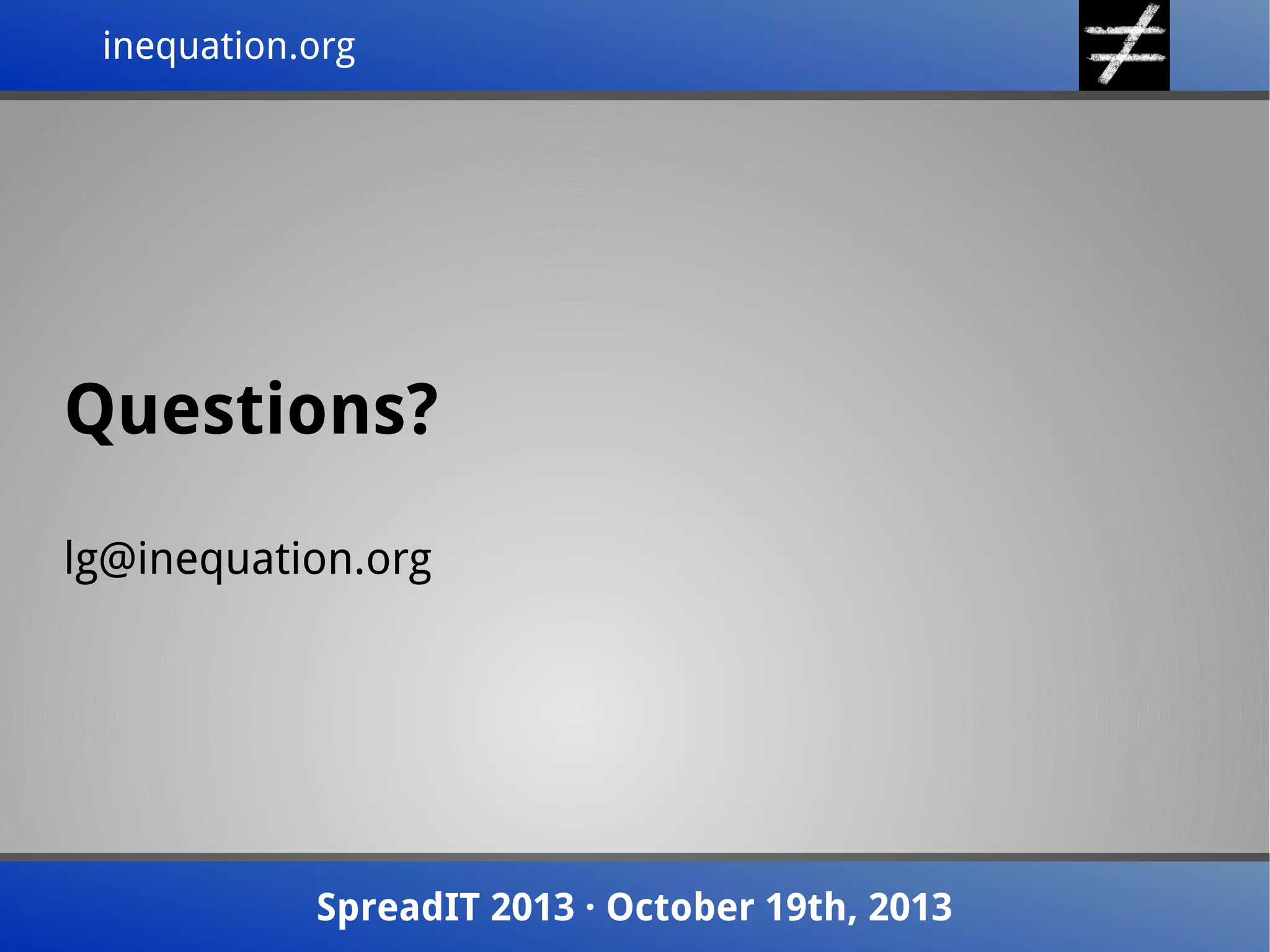 inequation.org

$\neq$

Questions?

lg@inequation.org

SpreadIT 2013 · October 19th, 2013